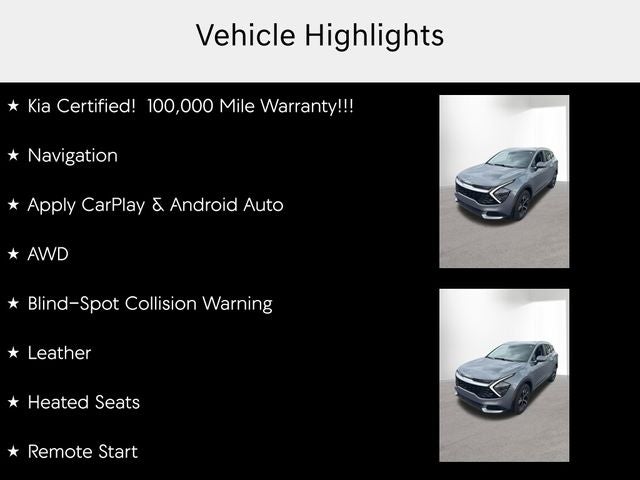 Vehicle Highlights

★ Kia Certified! 100,000 Mile Warranty!!!

★ Navigation

★ Apply CarPlay & Android Auto

★ AWD

★ Blind-Spot Collision Warning

★ Leather

★ Heated Seats

★ Remote Start